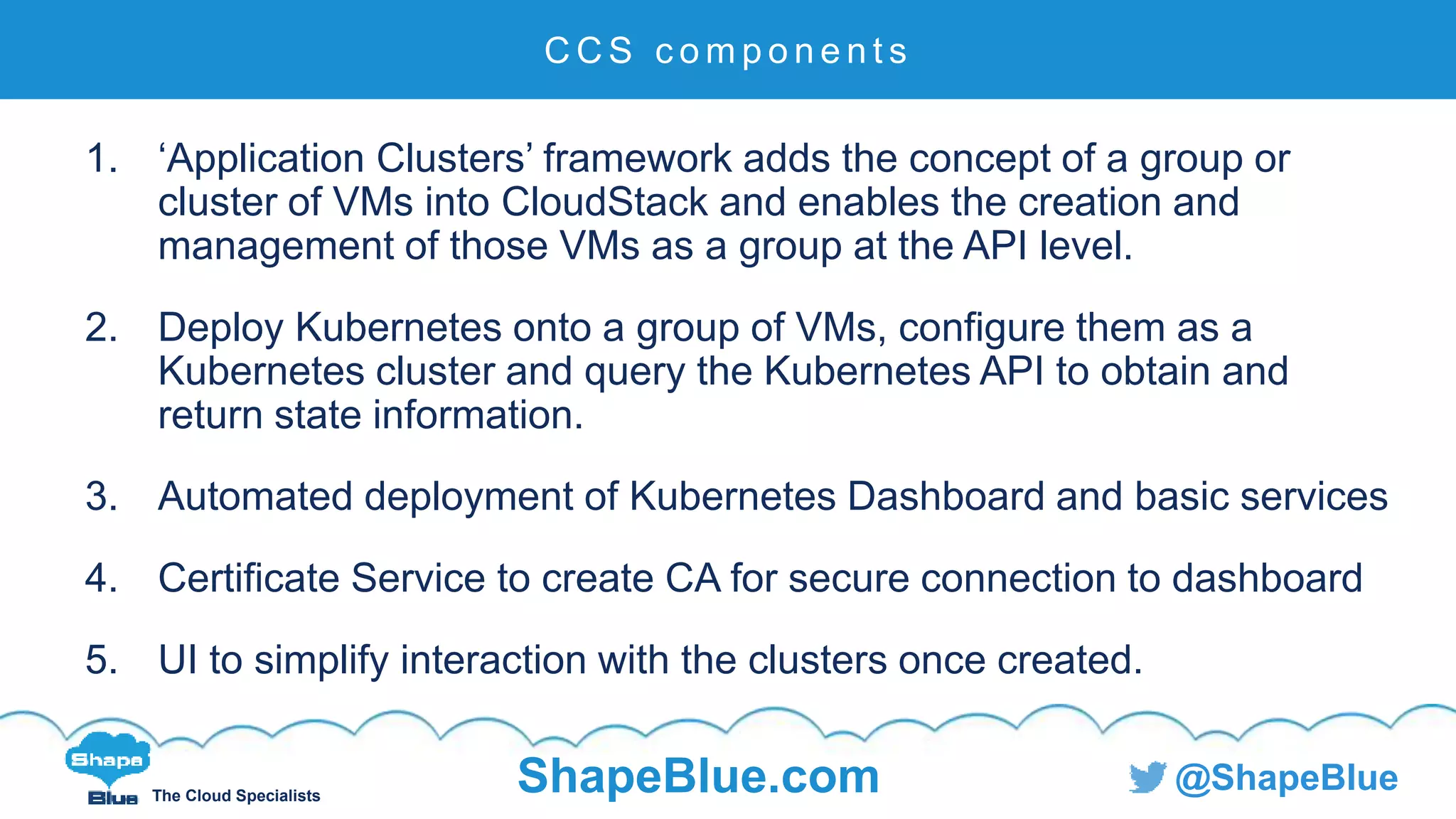 CCS components

1. ‘Application Clusters’ framework adds the concept of a group or cluster of VMs into CloudStack and enables the creation and management of those VMs as a group at the API level.

2. Deploy Kubernetes onto a group of VMs, configure them as a Kubernetes cluster and query the Kubernetes API to obtain and return state information.

3. Automated deployment of Kubernetes Dashboard and basic services

4. Certificate Service to create CA for secure connection to dashboard

5. UI to simplify interaction with the clusters once created.

Shape Blue The Cloud Specialists

ShapeBlue.com

@ShapeBlue